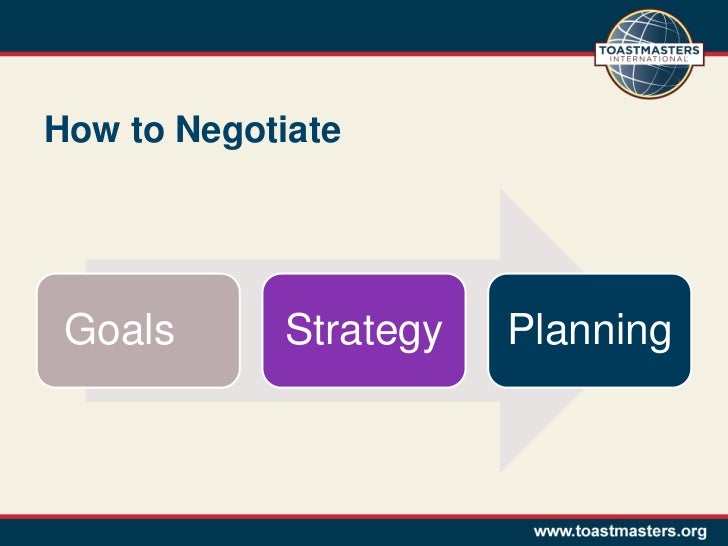 TOASTMASTERS
INTERNATIONAL

How to Negotiate

Goals

Strategy

Planning

www.toastmasters.org